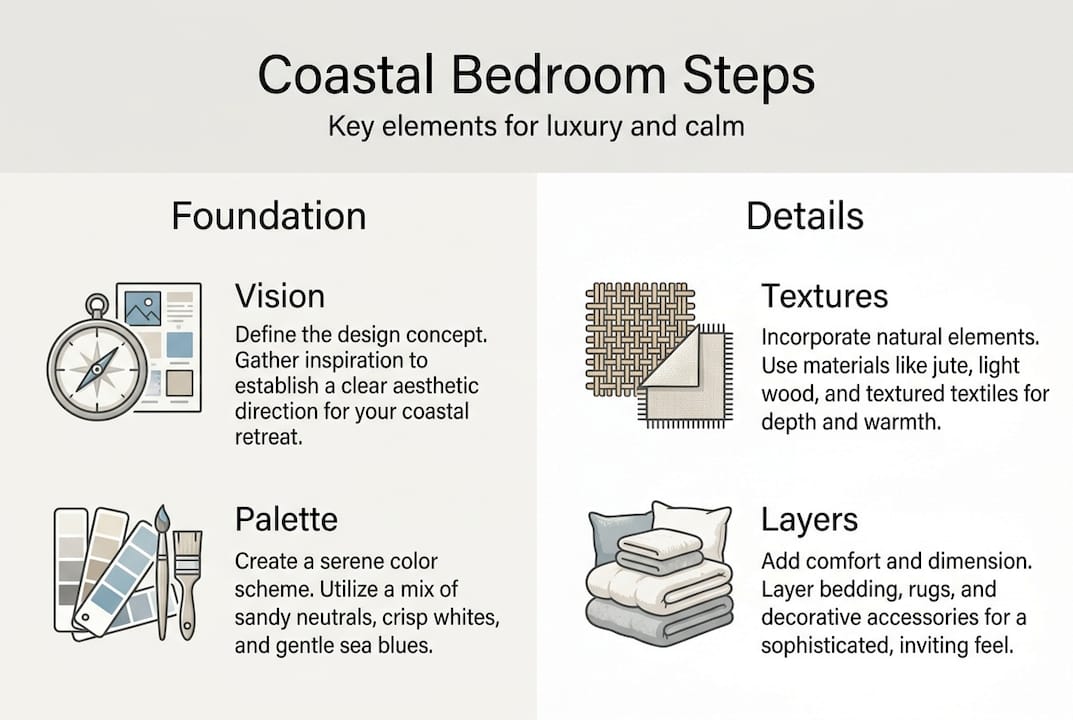 Coastal Bedroom Steps
Key elements for luxury and calm

Foundation

Vision
Define the design concept. Gather inspiration to establish a clear aesthetic direction for your coastal retreat.

Palette
Create a serene color scheme. Utilize a mix of sandy neutrals, crisp whites, and gentle sea blues.

Details

Textures
Incorporate natural elements. Use materials like jute, light wood, and textured textiles for depth and warmth.

Layers
Add comfort and dimension. Layer bedding, rugs, and decorative accessories for a sophisticated, inviting feel.